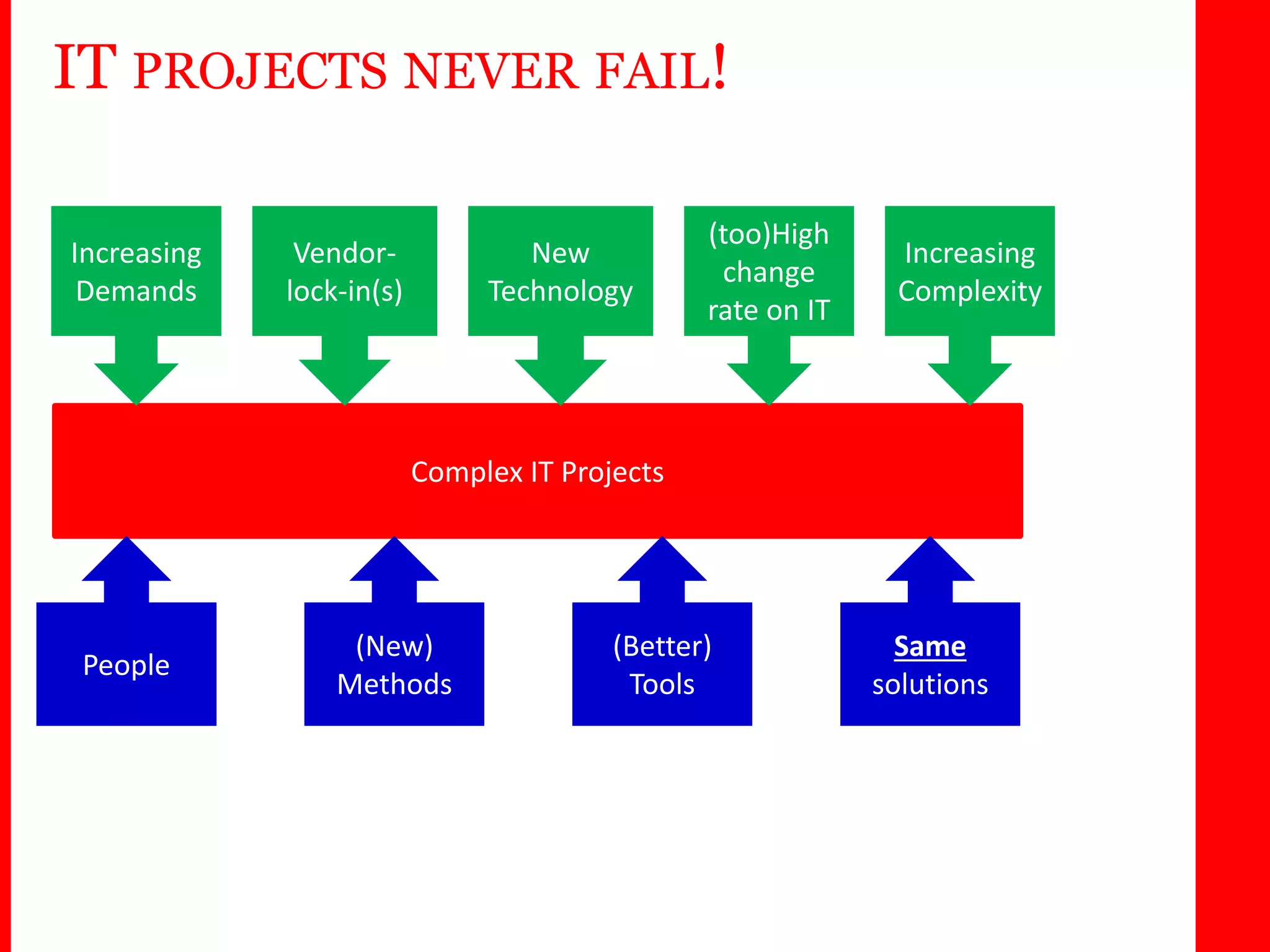 IT PROJECTS NEVER FAIL!

Increasing Demands

Vendor-lock-in(s)

New Technology

(too)High change rate on IT

Increasing Complexity

Complex IT Projects

People

(New) Methods

(Better) Tools

Same solutions